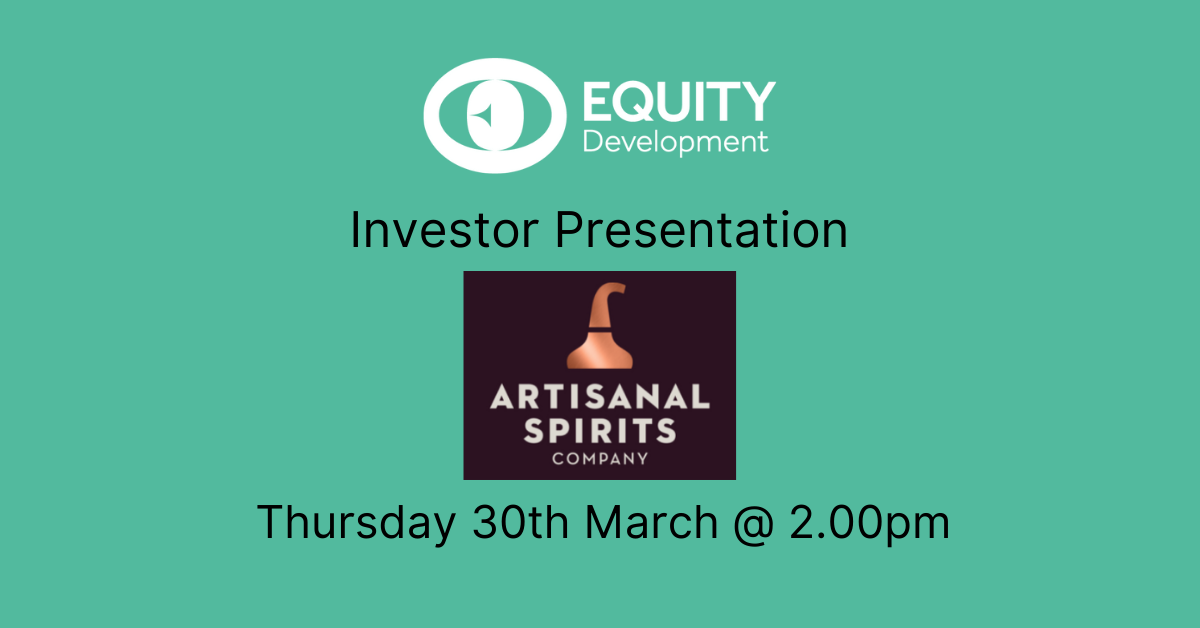 EQUITY
Development

Investor Presentation

ARTISANAL
SPIRITS
COMPANY

Thursday 30th March @ 2.00pm